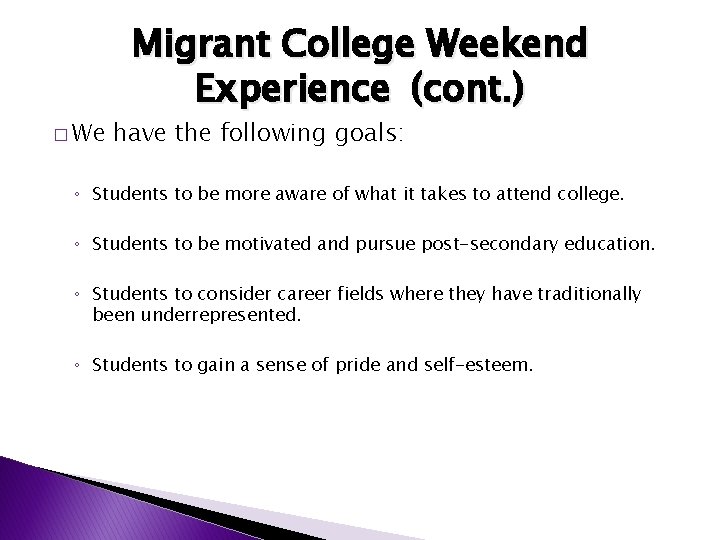 Migrant College Weekend Experience (cont.)

□ We have the following goals:

◦ Students to be more aware of what it takes to attend college.

◦ Students to be motivated and pursue post-secondary education.

◦ Students to consider career fields where they have traditionally been underrepresented.

◦ Students to gain a sense of pride and self-esteem.